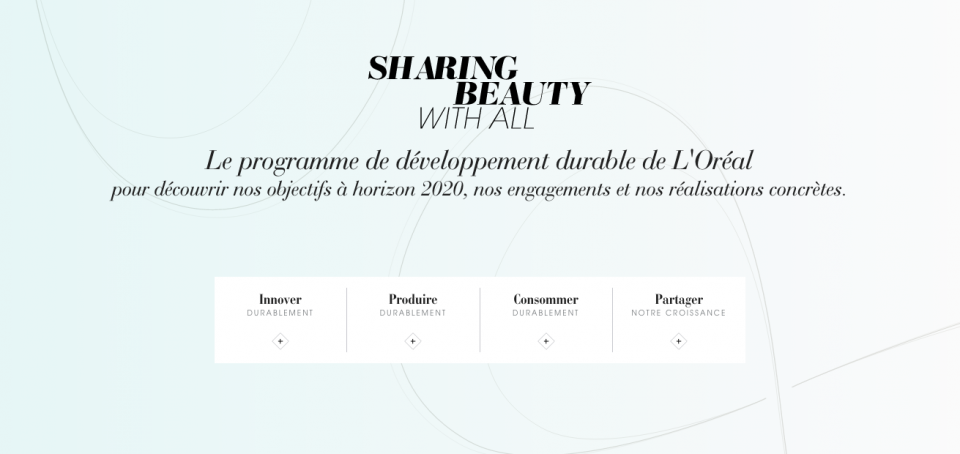 SHARING BEAUTY WITH ALL

Le programme de développement durable de L'Oréal
pour découvrir nos objectifs à horizon 2020, nos engagements et nos réalisations concrètes.

Innover
DURABLEMENT
+

Produire
DURABLEMENT
+

Consommer
DURABLEMENT
+

Partager
NOTRE CROISSANCE
+